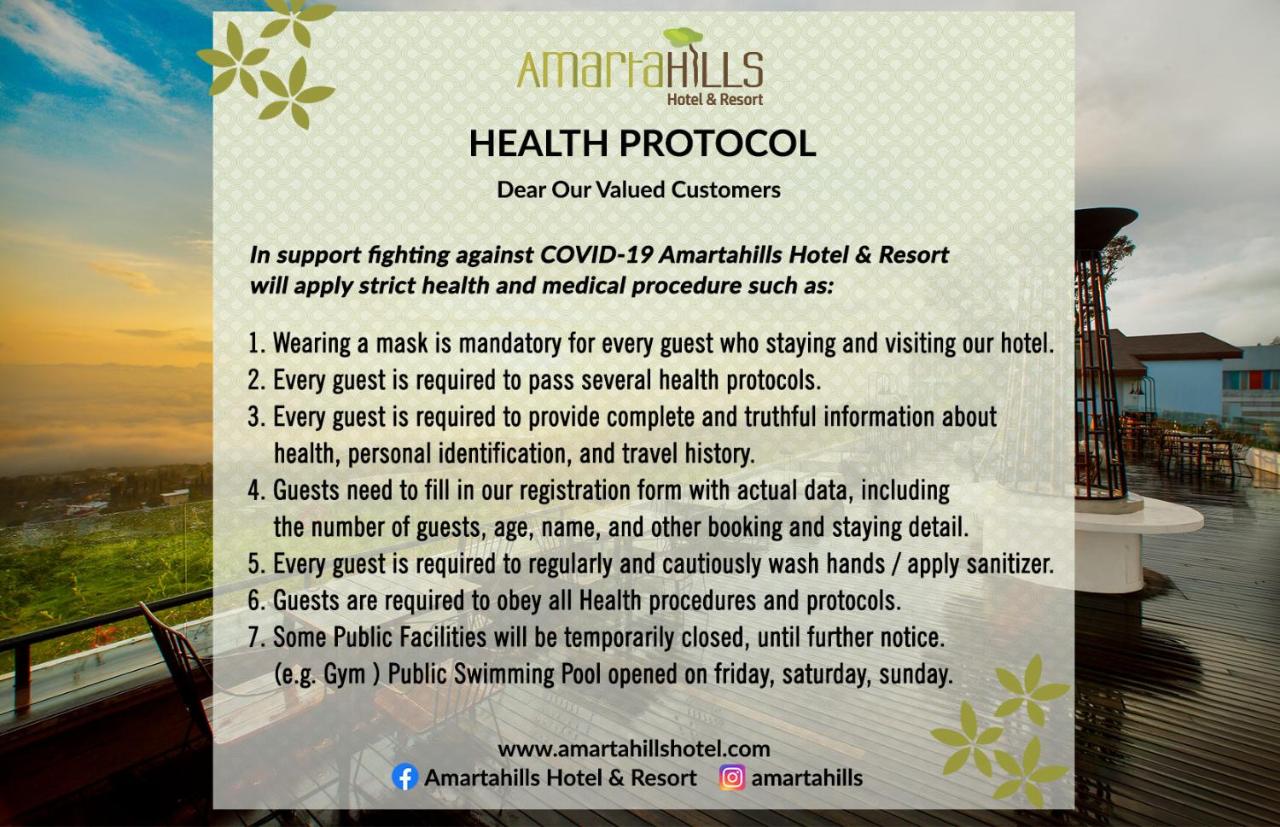 AmartaHILLS
Hotel & Resort

HEALTH PROTOCOL

Dear Our Valued Customers

In support fighting against COVID-19 Amartahills Hotel & Resort will apply strict health and medical procedure such as:

1. Wearing a mask is mandatory for every guest who staying and visiting our hotel.
2. Every guest is required to pass several health protocols.
3. Every guest is required to provide complete and truthful information about health, personal identification, and travel history.
4. Guests need to fill in our registration form with actual data, including the number of guests, age, name, and other booking and staying detail.
5. Every guest is required to regularly and cautiously wash hands / apply sanitizer.
6. Guests are required to obey all Health procedures and protocols.
7. Some Public Facilities will be temporarily closed, until further notice. (e.g. Gym ) Public Swimming Pool opened on friday, saturday, sunday.

www.amartahillshotel.com
Amartahills Hotel & Resort amartahills